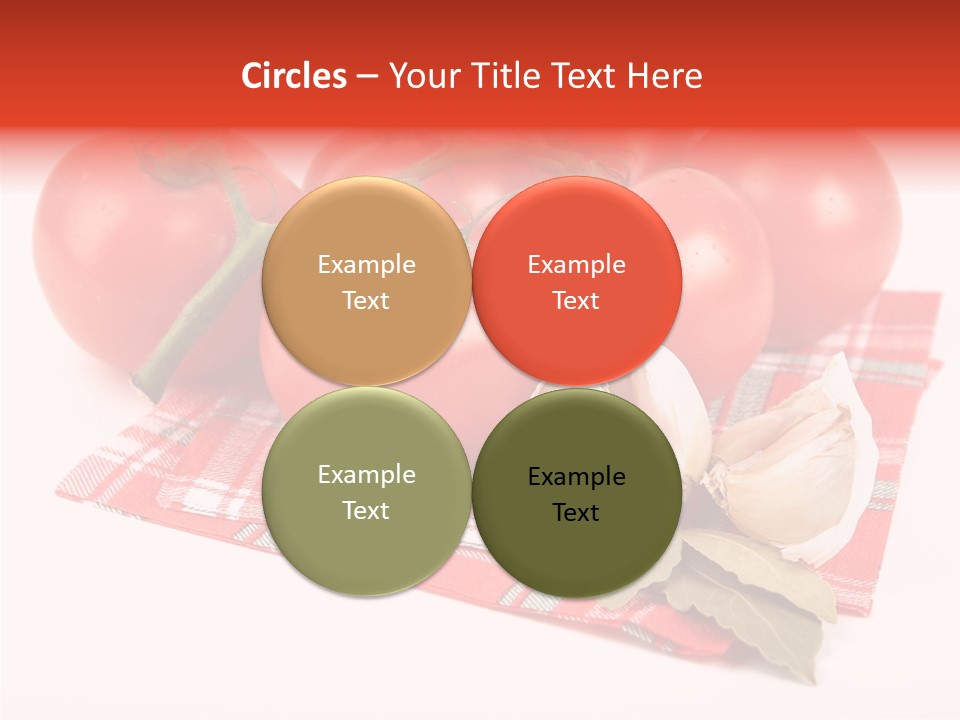 Circles – Your Title Text Here

Example Text

Example Text

Example Text

Example Text